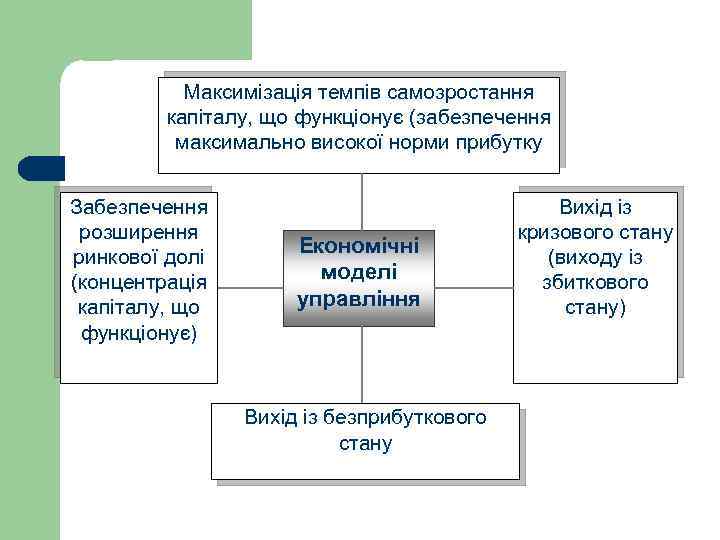 Максимізація темпів самозростання капіталу, що функціонує (забезпечення максимально високої норми прибутку

Забезпечення розширення ринкової долі (концентрація капіталу, що функціонує)

Економічні моделі управління

Вихід із кризового стану (виходу із збиткового стану)

Вихід із безприбуткового стану